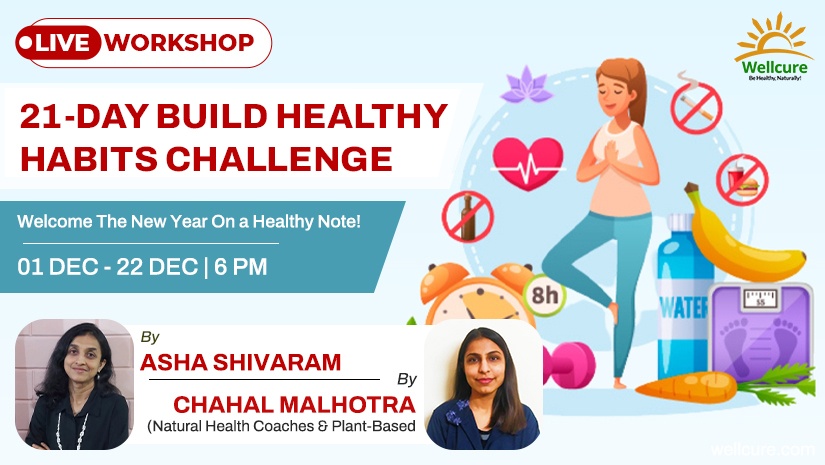 LIVE WORKSHOP

Wellcure
Be Healthy, Naturally!

21-DAY BUILD HEALTHY HABITS CHALLENGE

Welcome The New Year On a Healthy Note!

01 DEC - 22 DEC | 6 PM

8h

WATER

55

By
ASHA SHIVARAM

By
CHAHAL MALHOTRA
(Natural Health Coaches & Plant-Based

wellcure.com